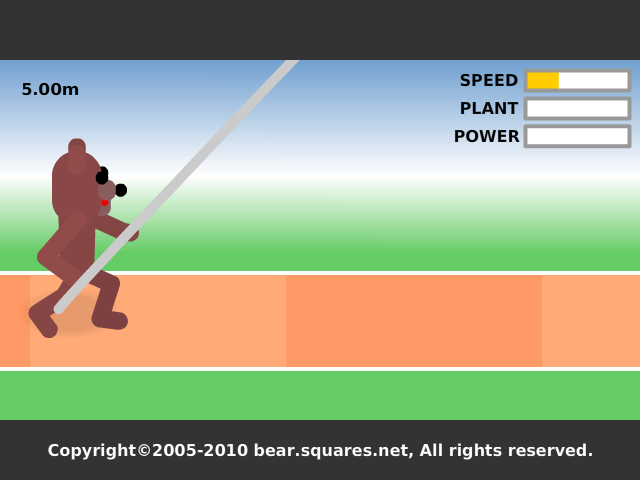 5.00m

SPEED
PLANT
POWER

Copyright©2005-2010 bear.squares.net, All rights reserved.